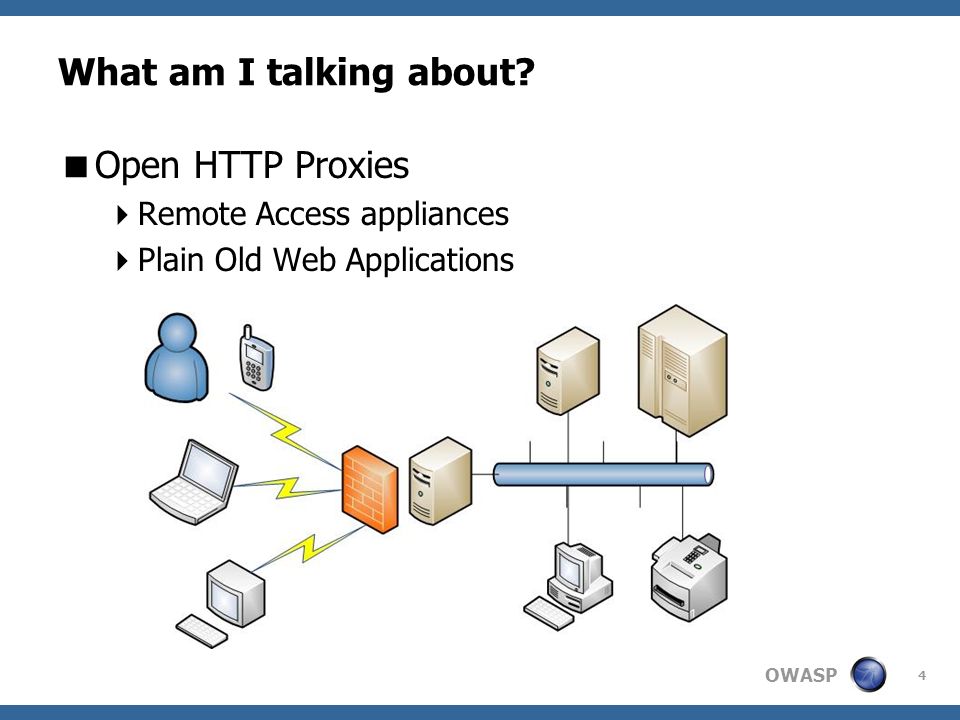 What am I talking about?

■ Open HTTP Proxies

‣ Remote Access appliances

‣ Plain Old Web Applications

OWASP

4